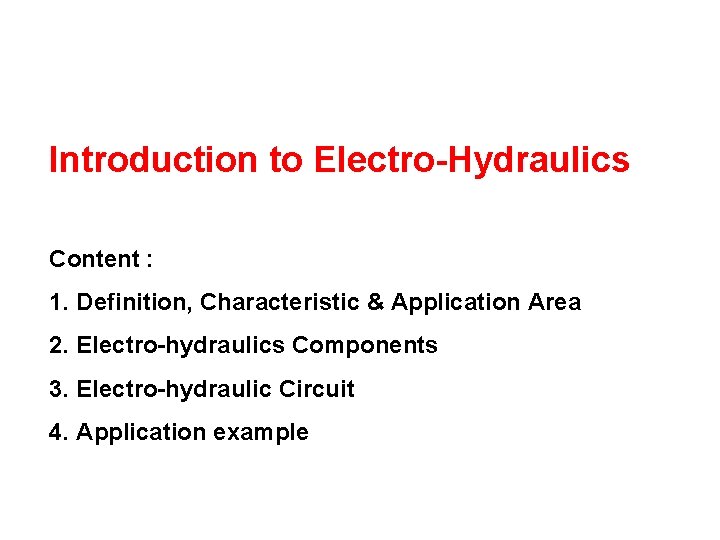 Introduction to Electro-Hydraulics

Content :

1. Definition, Characteristic & Application Area

2. Electro-hydraulics Components

3. Electro-hydraulic Circuit

4. Application example